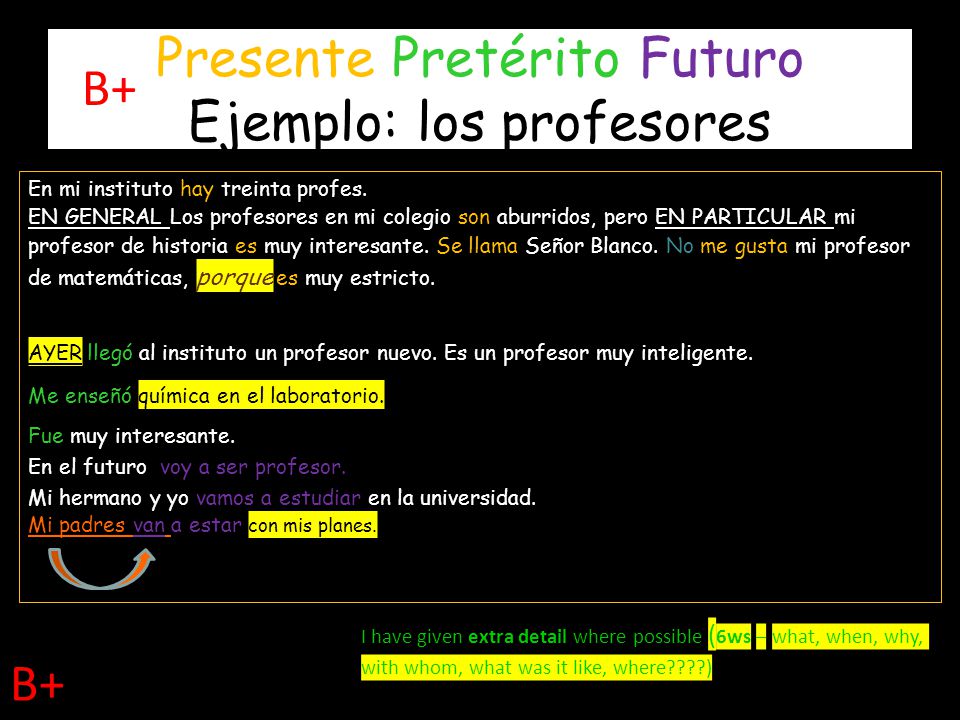 B+ Presente Pretérito Futuro
Ejemplo: los profesores

En mi instituto hay treinta profes.
EN GENERAL Los profesores en mi colegio son aburridos, pero EN PARTICULAR mi profesor de historia es muy interesante. Se llama Señor Blanco. No me gusta mi profesor de matemáticas, porque es muy estricto.

AYER llegó al instituto un profesor nuevo. Es un profesor muy inteligente.

Me enseñó química en el laboratorio.

Fue muy interesante.
En el futuro voy a ser profesor.
Mi hermano y yo vamos a estudiar en la universidad.
Mi padres van a estar con mis planes.

I have given extra detail where possible (6ws – what, when, why, with whom, what was it like, where????)

B+